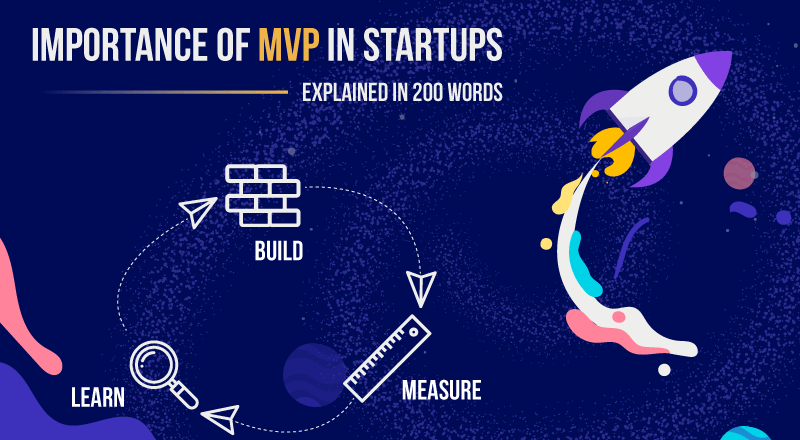 IMPORTANCE OF MVP IN STARTUPS

EXPLAINED IN 200 WORDS

BUILD

MEASURE

LEARN